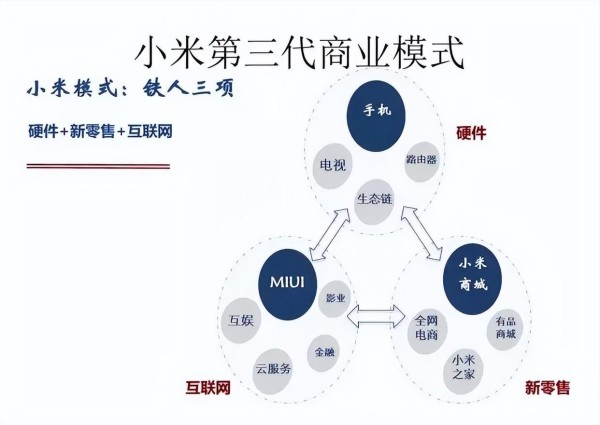 小米第三代商业模式

小米模式：铁人三项

硬件+新零售+互联网

手机
硬件
电视
路由器
生态链

MIUI
影业
互娱
金融
云服务
互联网

小米商城
全网电商
有品商城
小米之家
新零售